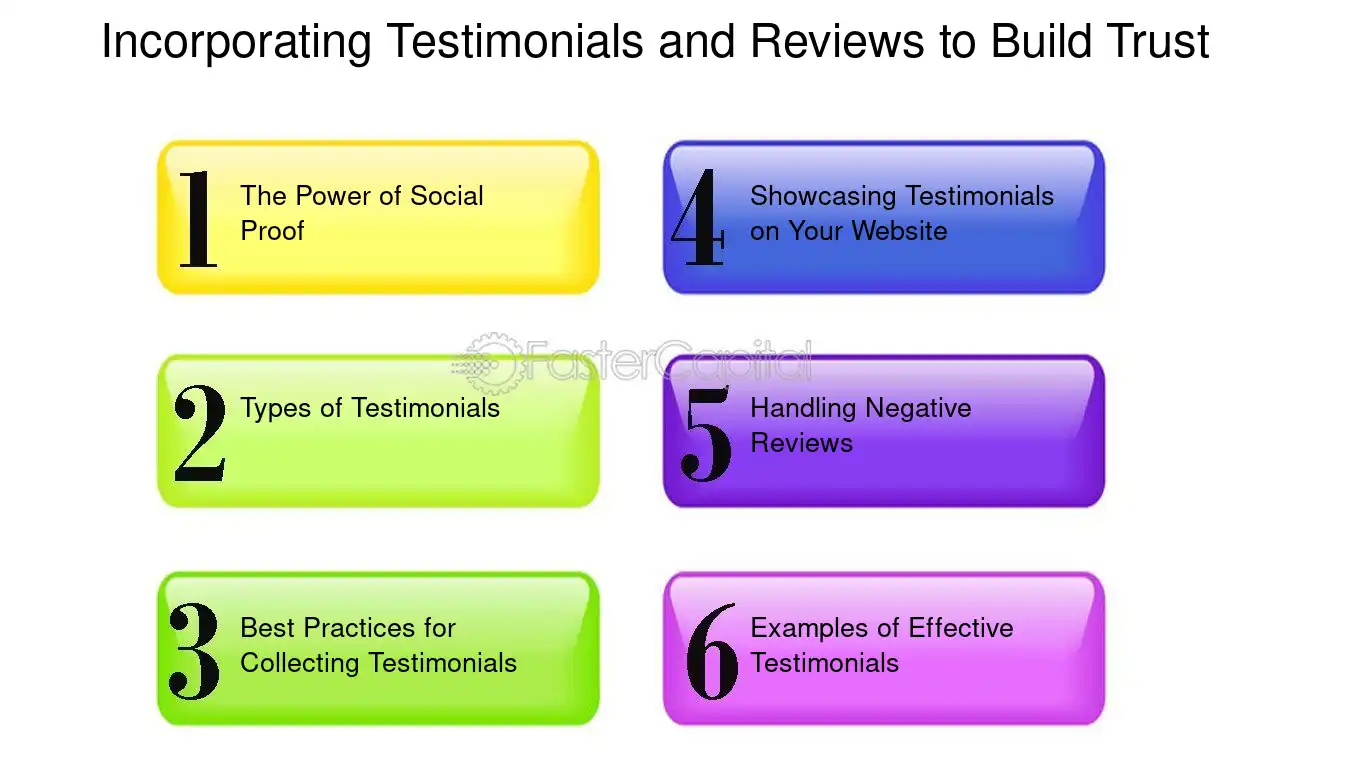 Incorporating Testimonials and Reviews to Build Trust

1 The Power of Social Proof

2 Types of Testimonials

3 Best Practices for Collecting Testimonials

4 Showcasing Testimonials on Your Website

5 Handling Negative Reviews

6 Examples of Effective Testimonials

FasterCapital